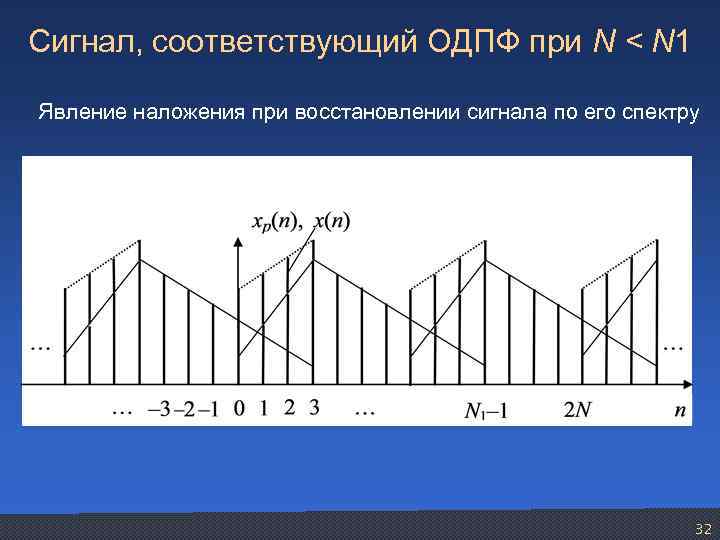 Сигнал, соответствующий ОДПФ при $N < N1$

Явление наложения при восстановлении сигнала по его спектру

$x_p(n)$, $x(n)$

…

…

… –3 –2 –1 0 1 2 3 … $N_1–1$ $2N$ $n$

32